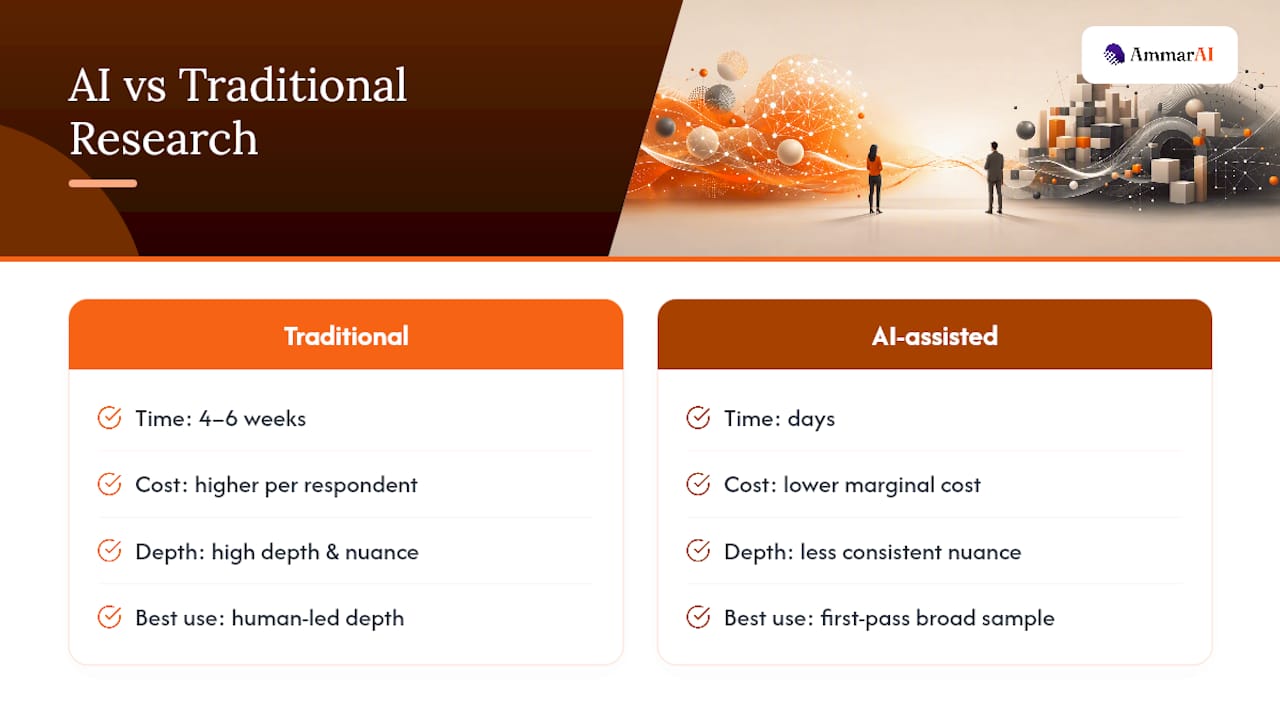 AI vs Traditional Research

AmmarAI

Traditional

Time: 4–6 weeks

Cost: higher per respondent

Depth: high depth & nuance

Best use: human-led depth

AI-assisted

Time: days

Cost: lower marginal cost

Depth: less consistent nuance

Best use: first-pass broad sample